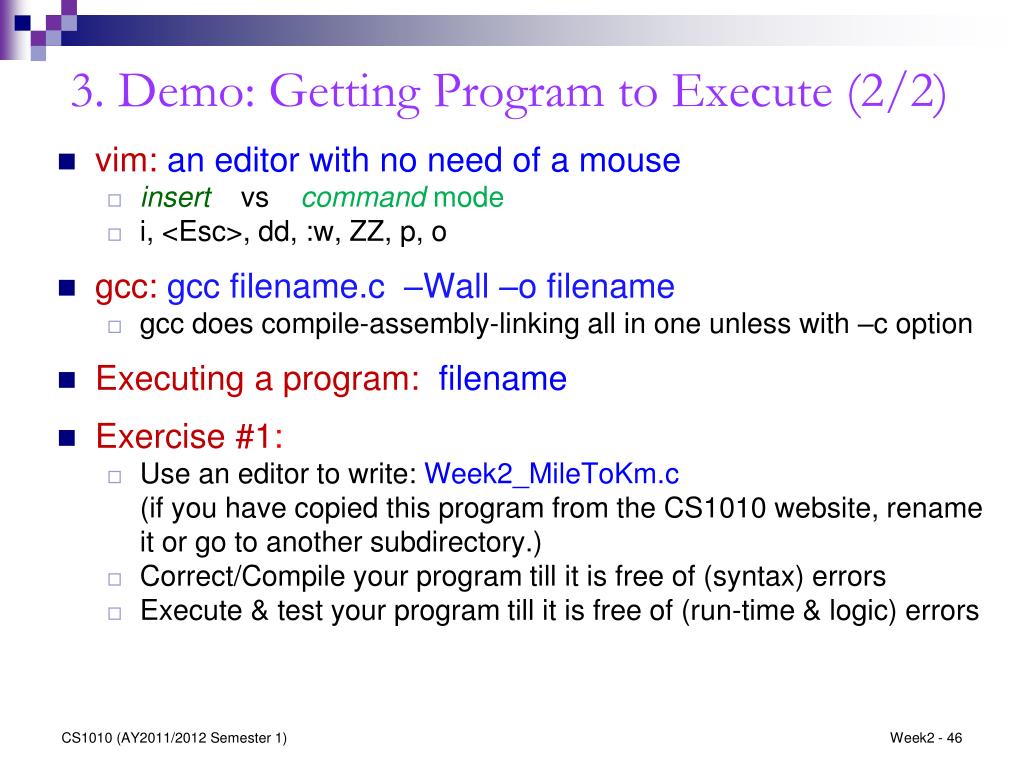 3. Demo: Getting Program to Execute (2/2)

vim: an editor with no need of a mouse

insert vs command mode

i, <Esc>, dd, :w, ZZ, p, o

gcc: gcc filename.c –Wall –o filename

gcc does compile-assembly-linking all in one unless with –c option

Executing a program: filename

Exercise #1:

Use an editor to write: Week2_MileToKm.c
(if you have copied this program from the CS1010 website, rename it or go to another subdirectory.)

Correct/Compile your program till it is free of (syntax) errors

Execute & test your program till it is free of (run-time & logic) errors

CS1010 (AY2011/2012 Semester 1)

Week2 - 46